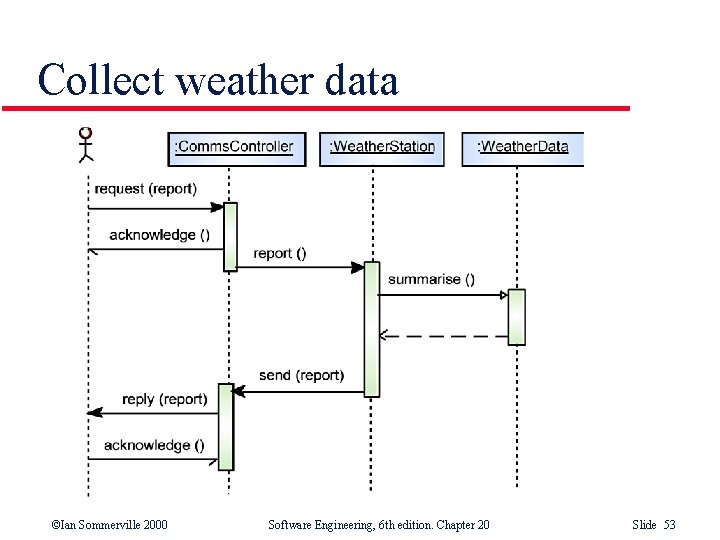 Collect weather data

:CommsController

:WeatherStation

:WeatherData

request (report)

acknowledge ()

report ()

summarise ()

send (report)

reply (report)

acknowledge ()

©Ian Sommerville 2000 Software Engineering, 6th edition. Chapter 20 Slide 53